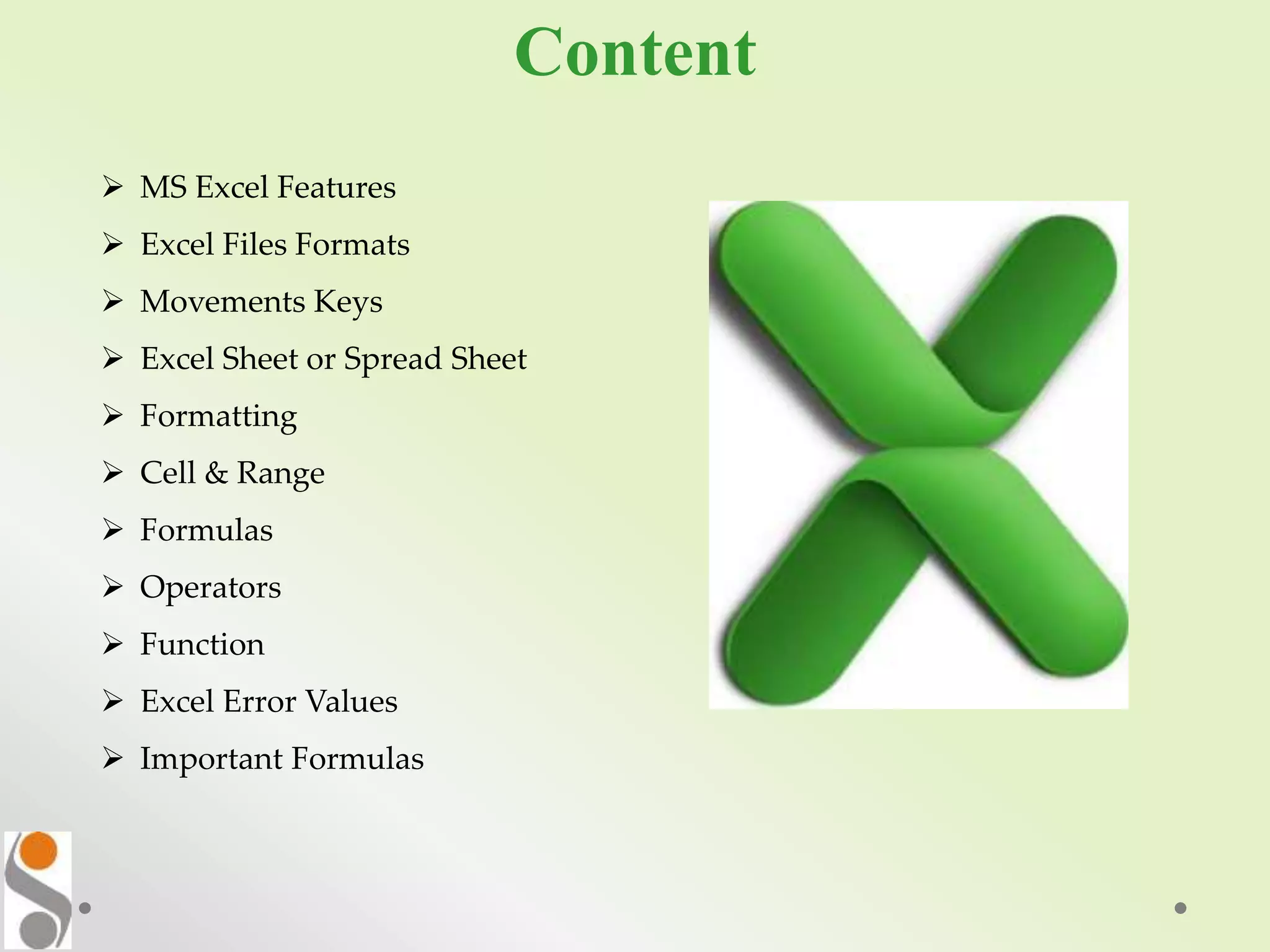 Content

➢ MS Excel Features
➢ Excel Files Formats
➢ Movements Keys
➢ Excel Sheet or Spread Sheet
➢ Formatting
➢ Cell & Range
➢ Formulas
➢ Operators
➢ Function
➢ Excel Error Values
➢ Important Formulas